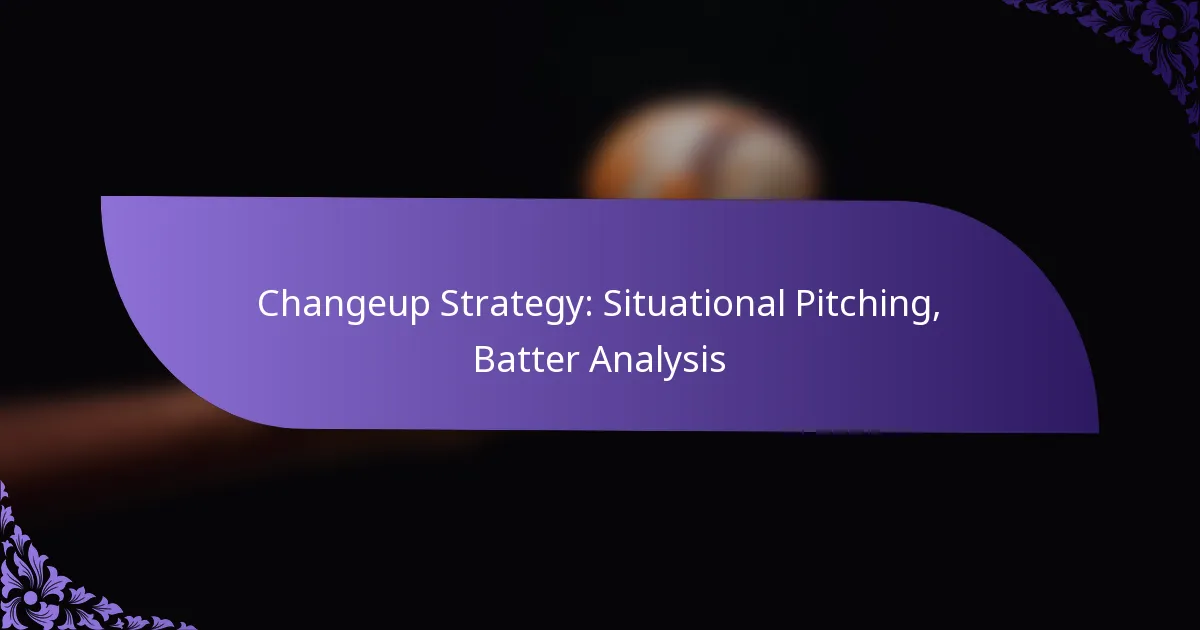 Changeup Strategy: Situational Pitching, Batter Analysis